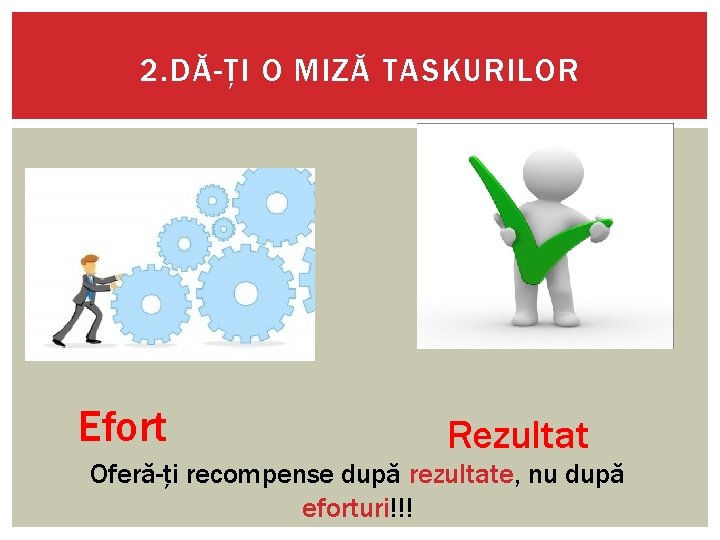 2.DĂ-ȚI O MIZĂ TASKURILOR

Efort

Rezultat

Oferă-ți recompense după rezultate, nu după eforturi!!!